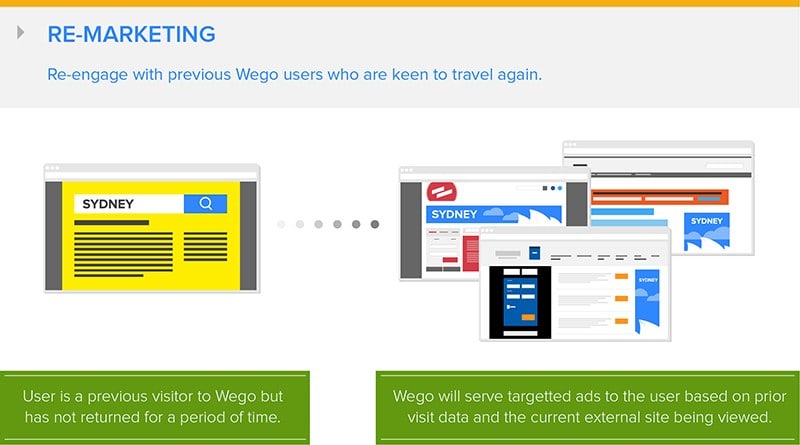 RE-MARKETING

Re-engage with previous Wego users who are keen to travel again.

SYDNEY

SYDNEY

SYDNEY

SYDNEY

User is a previous visitor to Wego but has not returned for a period of time.

Wego will serve targetted ads to the user based on prior visit data and the current external site being viewed.